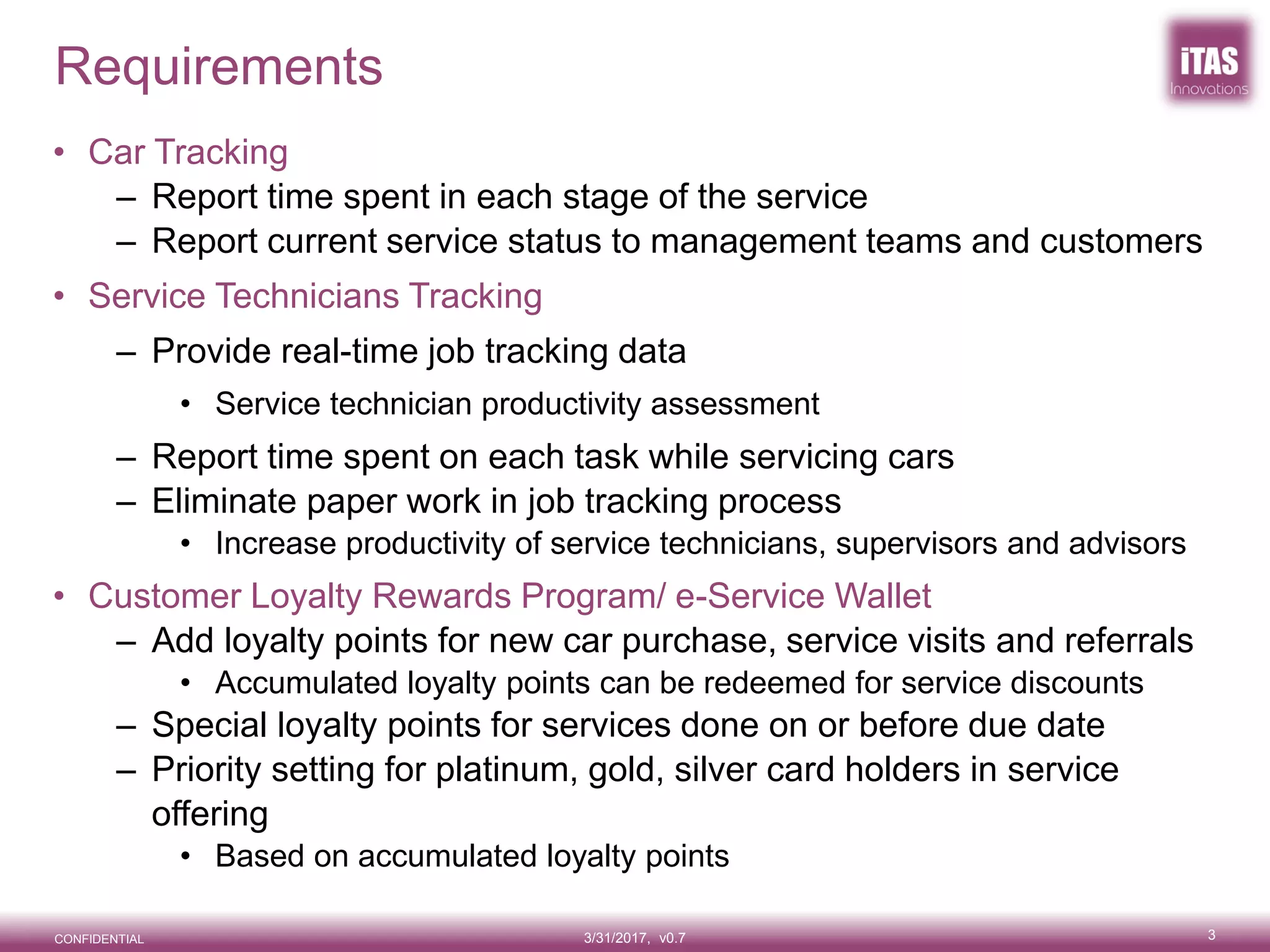 Requirements

iTAS
Innovations

• Car Tracking
– Report time spent in each stage of the service
– Report current service status to management teams and customers
• Service Technicians Tracking
– Provide real-time job tracking data
• Service technician productivity assessment
– Report time spent on each task while servicing cars
– Eliminate paper work in job tracking process
• Increase productivity of service technicians, supervisors and advisors
• Customer Loyalty Rewards Program/ e-Service Wallet
– Add loyalty points for new car purchase, service visits and referrals
• Accumulated loyalty points can be redeemed for service discounts
– Special loyalty points for services done on or before due date
– Priority setting for platinum, gold, silver card holders in service offering
• Based on accumulated loyalty points

CONFIDENTIAL
3/31/2017, v0.7
3